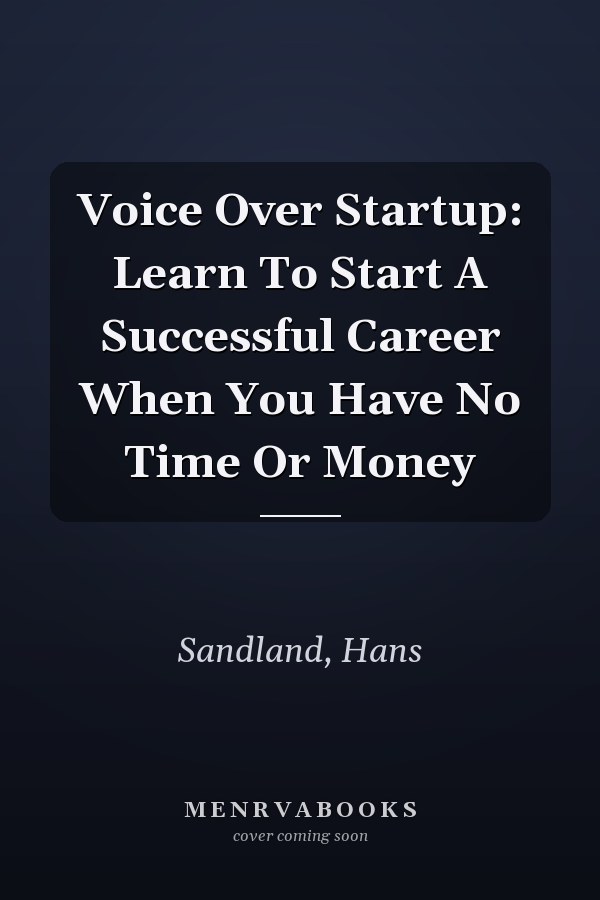 Voice Over Startup: Learn To Start A Successful Career When You Have No Time Or Money

Sandland, Hans

MENRVABOOKS
cover coming soon